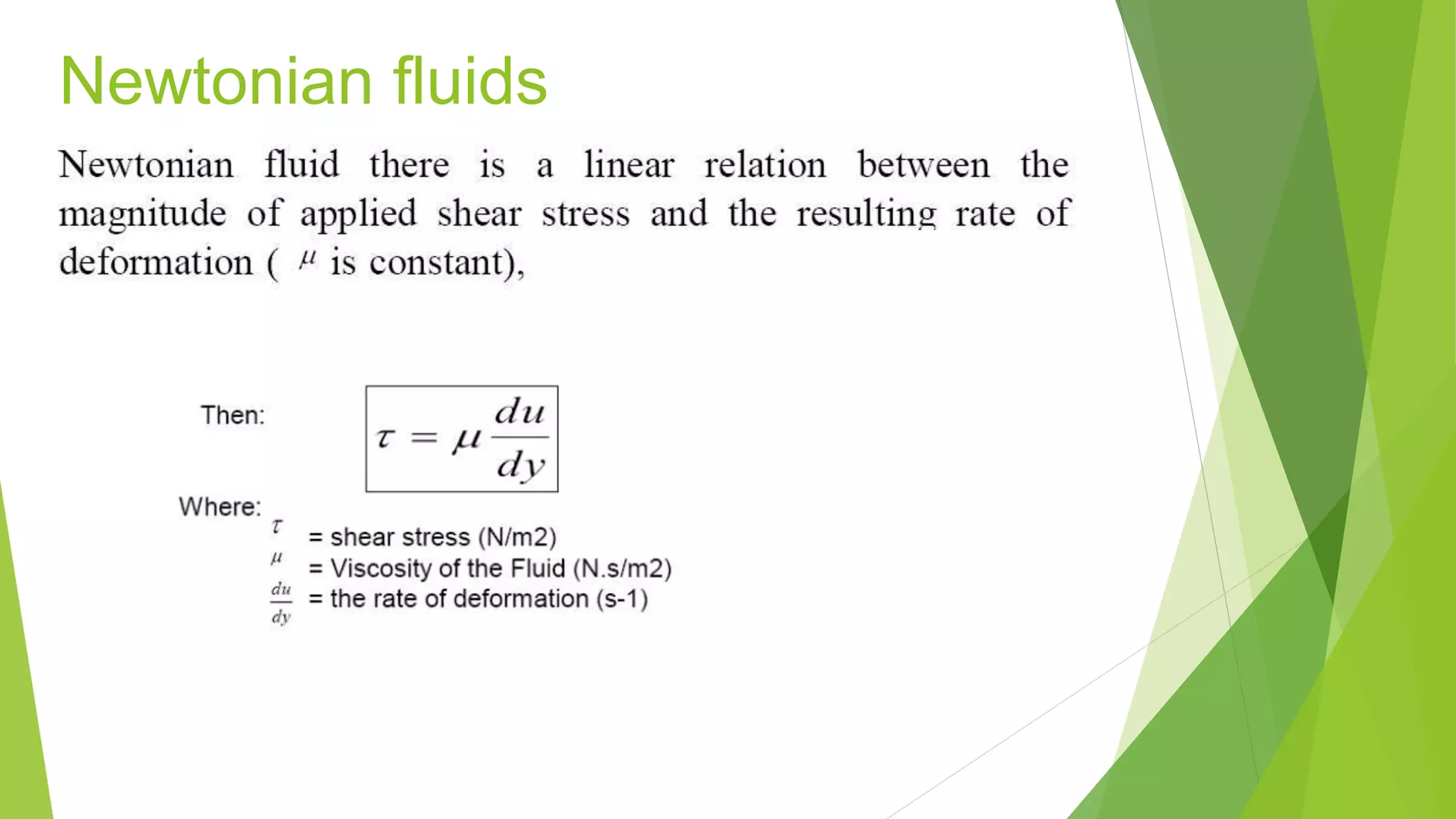 Newtonian fluids

Newtonian fluid there is a linear relation between the magnitude of applied shear stress and the resulting rate of deformation ( $\mu$ is constant),

Then: $\tau = \mu \frac{du}{dy}$

Where:
$\tau$ = shear stress (N/m2)
$\mu$ = Viscosity of the Fluid (N.s/m2)
$\frac{du}{dy}$ = the rate of deformation (s-1)